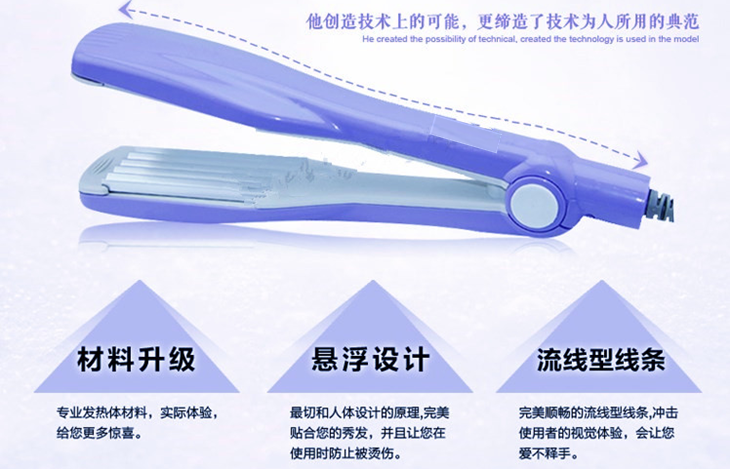 他创造技术上的可能，更缔造了技术为人所用的典范
He created the possibility of technical, created the technology is used in the model

材料升级

专业发热体材料，实际体验，给您更多惊喜。

悬浮设计

最切和人体设计的原理,完美贴合您的秀发，并且让您在使用时防止被烫伤。

流线型线条

完美顺畅的流线型线条,冲击使用者的视觉体验，会让您爱不释手。